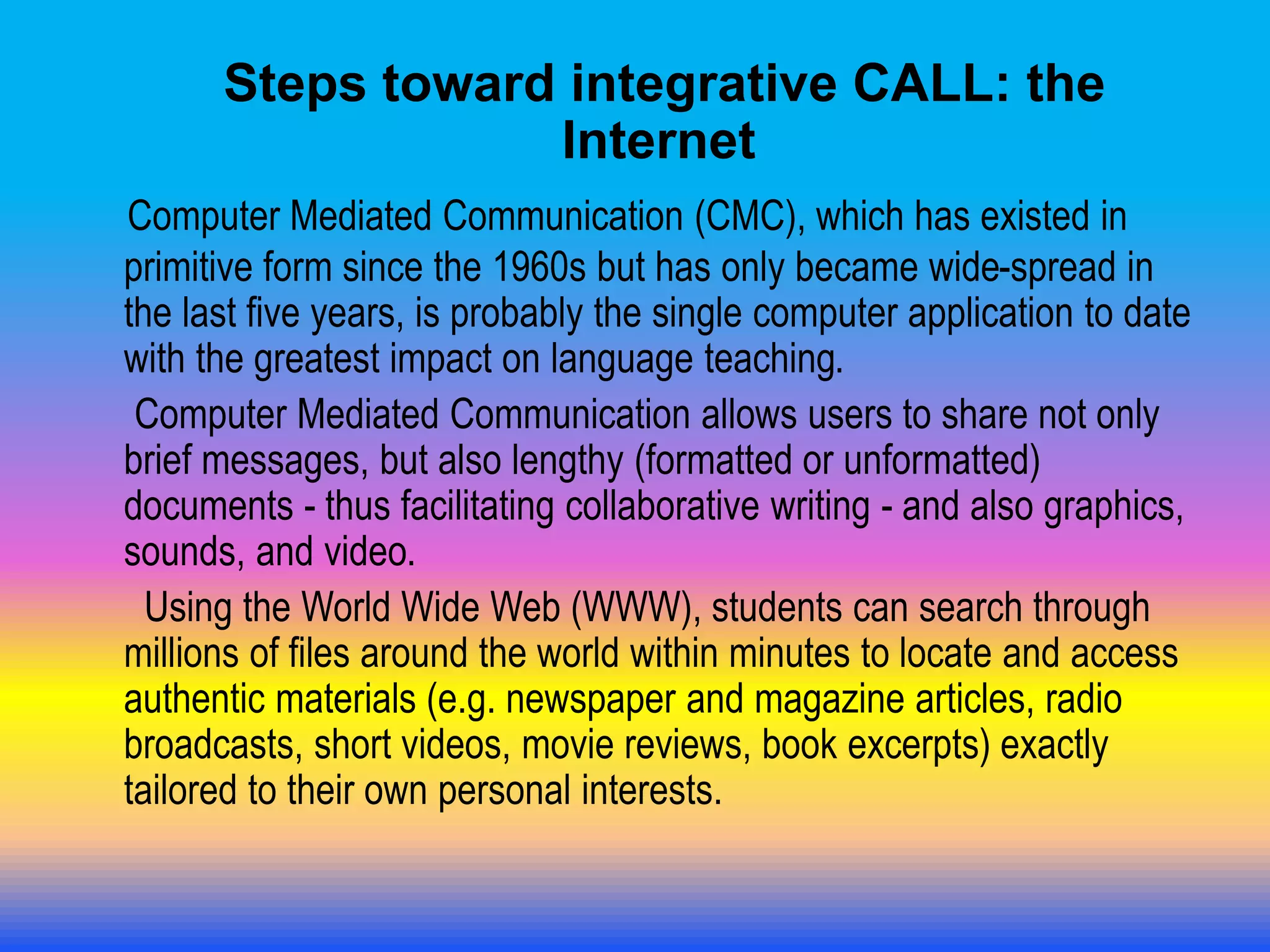 Steps toward integrative CALL: the Internet

Computer Mediated Communication (CMC), which has existed in primitive form since the 1960s but has only became wide-spread in the last five years, is probably the single computer application to date with the greatest impact on language teaching.

Computer Mediated Communication allows users to share not only brief messages, but also lengthy (formatted or unformatted) documents - thus facilitating collaborative writing - and also graphics, sounds, and video.

Using the World Wide Web (WWW), students can search through millions of files around the world within minutes to locate and access authentic materials (e.g. newspaper and magazine articles, radio broadcasts, short videos, movie reviews, book excerpts) exactly tailored to their own personal interests.